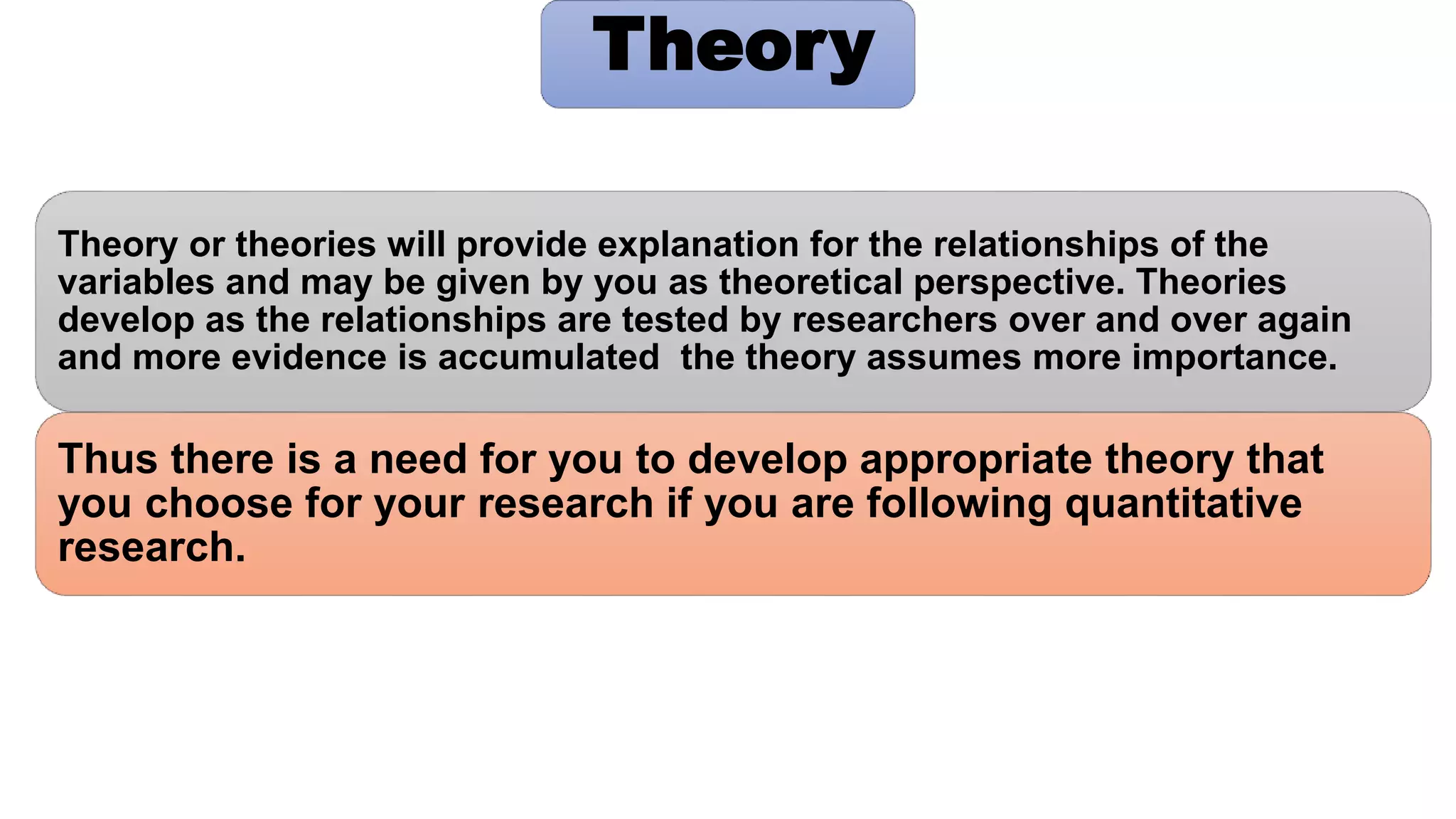 Theory

Theory or theories will provide explanation for the relationships of the variables and may be given by you as theoretical perspective. Theories develop as the relationships are tested by researchers over and over again and more evidence is accumulated  the theory assumes more importance.

Thus there is a need for you to develop appropriate theory that you choose for your research if you are following quantitative research.